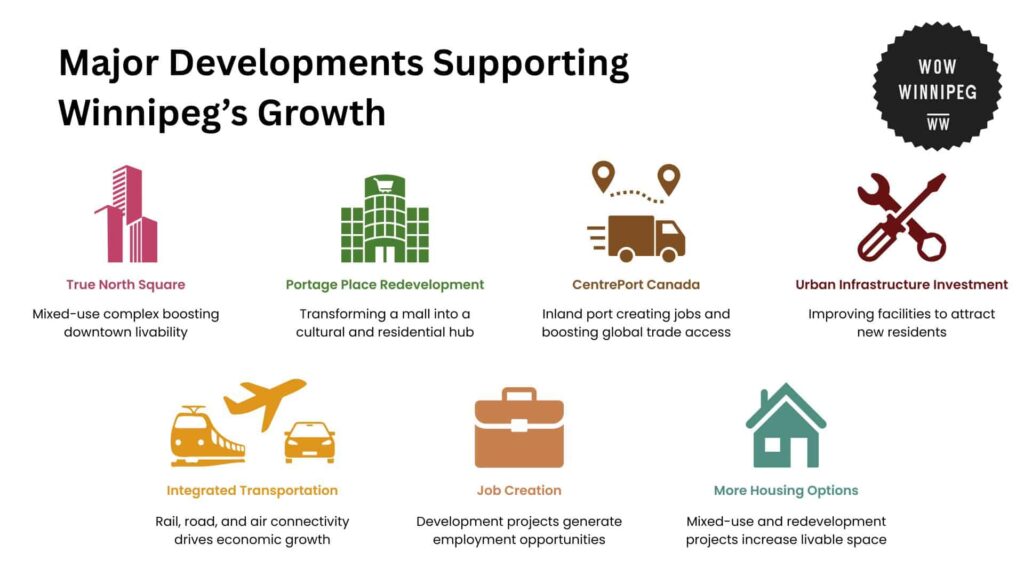 Major Developments Supporting Winnipeg's Growth

WOW WINNIPEG WW

True North Square

Mixed-use complex boosting downtown livability

Portage Place Redevelopment

Transforming a mall into a cultural and residential hub

CentrePort Canada

Inland port creating jobs and boosting global trade access

Urban Infrastructure Investment

Improving facilities to attract new residents

Integrated Transportation

Rail, road, and air connectivity drives economic growth

Job Creation

Development projects generate employment opportunities

More Housing Options

Mixed-use and redevelopment projects increase livable space